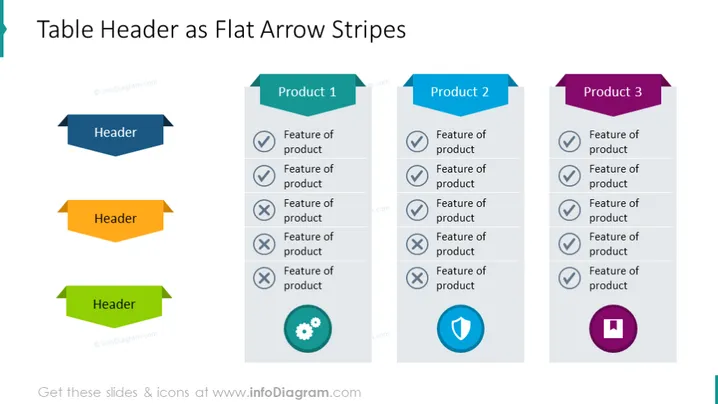 Table Header as Flat Arrow Stripes

Header

Header

Header

Product 1

Feature of product

Feature of product

Feature of product

Feature of product

Feature of product

Product 2

Feature of product

Feature of product

Feature of product

Feature of product

Feature of product

Product 3

Feature of product

Feature of product

Feature of product

Feature of product

Feature of product

Get these slides & icons at www.infoDiagram.com